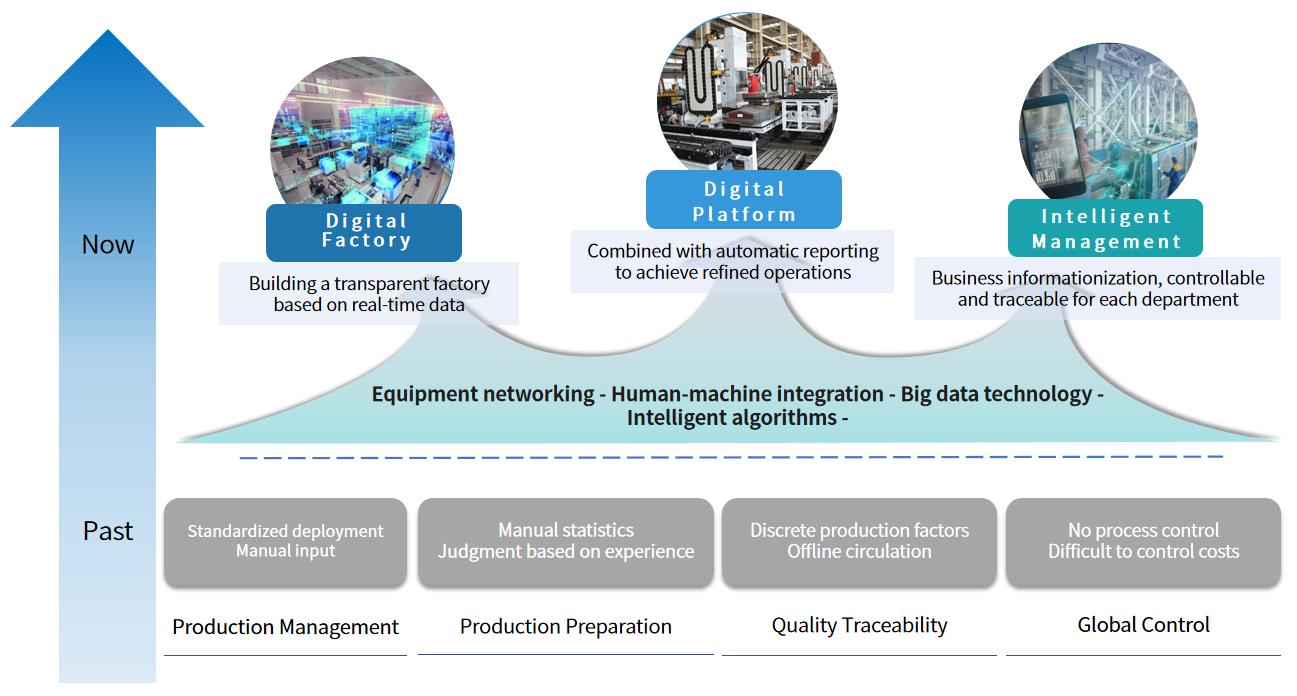 Now

Digital Factory

Building a transparent factory based on real-time data

Digital Platform

Combined with automatic reporting to achieve refined operations

Intelligent Management

Business informationization, controllable and traceable for each department

Equipment networking - Human-machine integration - Big data technology - Intelligent algorithms -

Past

Standardized deployment
Manual input

Manual statistics
Judgment based on experience

Discrete production factors
Offline circulation

No process control
Difficult to control costs

Production Management

Production Preparation

Quality Traceability

Global Control